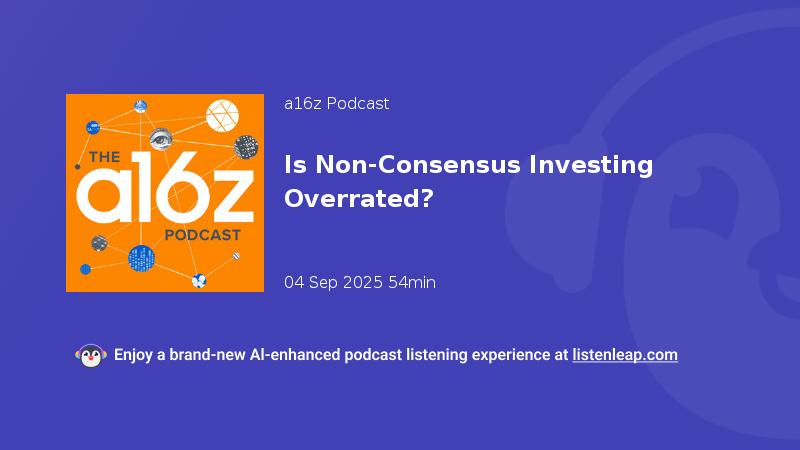 THE
a16z
PODCAST

a16z Podcast

Is Non-Consensus Investing Overrated?

04 Sep 2025 54min

Enjoy a brand-new AI-enhanced podcast listening experience at listenleap.com